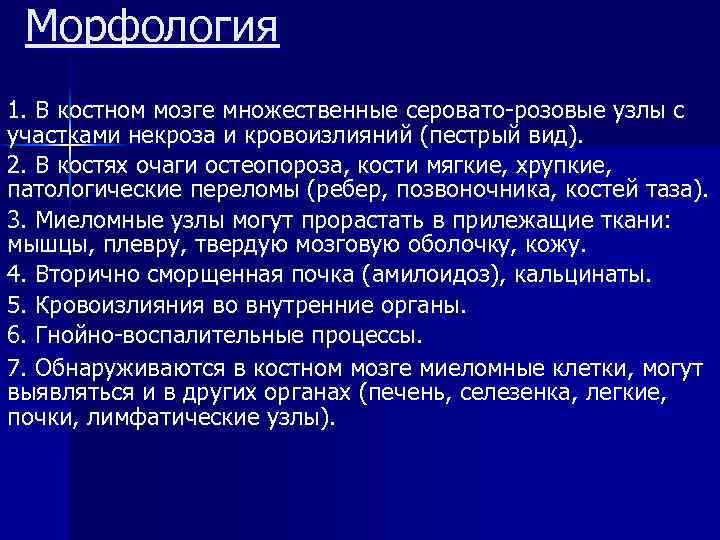 Морфология

1. В костном мозге множественные серовато-розовые узлы с участками некроза и кровоизлияний (пестрый вид).

2. В костях очаги остеопороза, кости мягкие, хрупкие, патологические переломы (ребер, позвоночника, костей таза).

3. Миеломные узлы могут прорастать в прилежащие ткани: мышцы, плевру, твердую мозговую оболочку, кожу.

4. Вторично сморщенная почка (амилоидоз), кальцинаты.

5. Кровоизлияния во внутренние органы.

6. Гнойно-воспалительные процессы.

7. Обнаруживаются в костном мозге миеломные клетки, могут выявляться и в других органах (печень, селезенка, легкие, почки, лимфатические узлы).